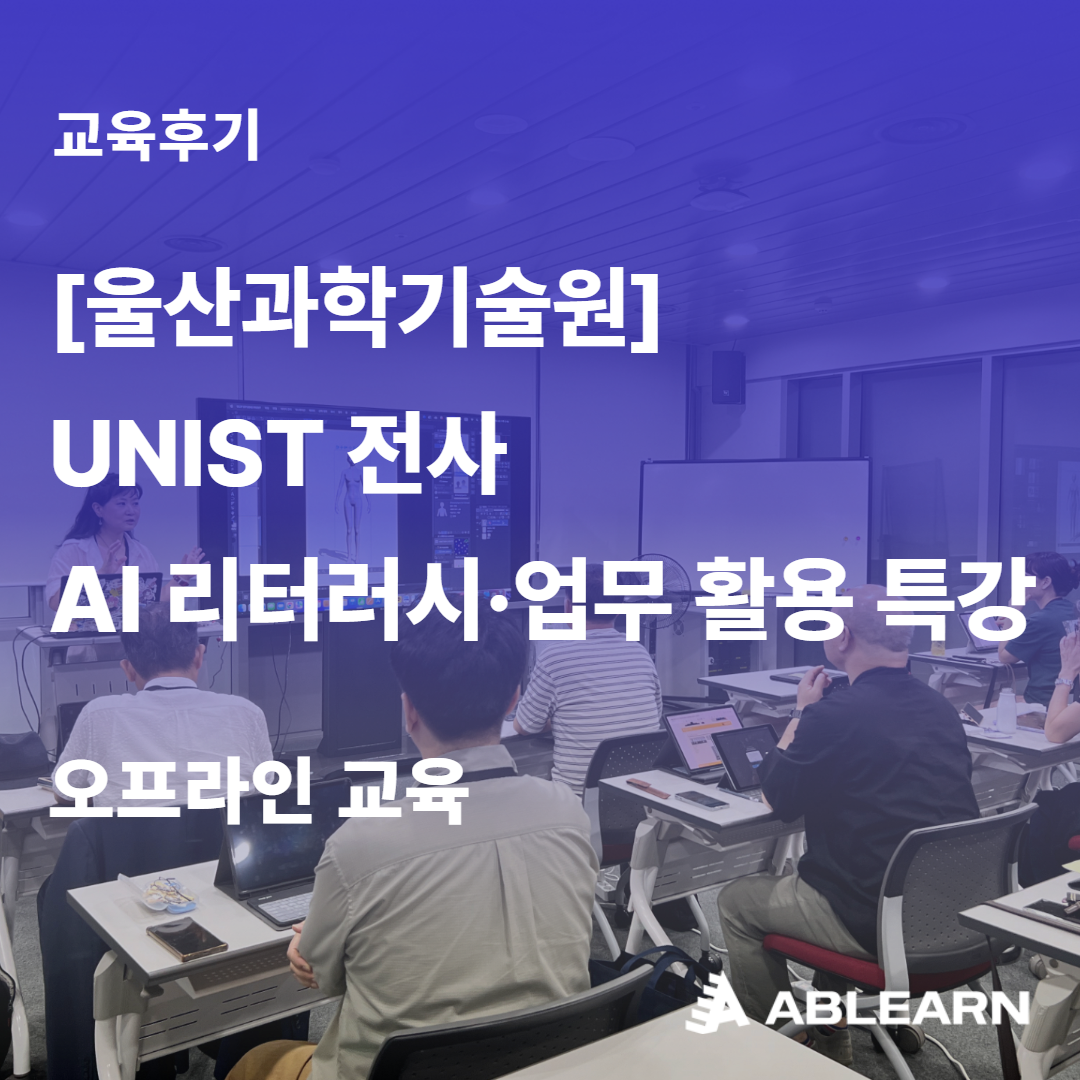 교육후기

[울산과학기술원]
UNIST 전사
AI 리터러시·업무 활용 특강

오프라인 교육

ABLEARN